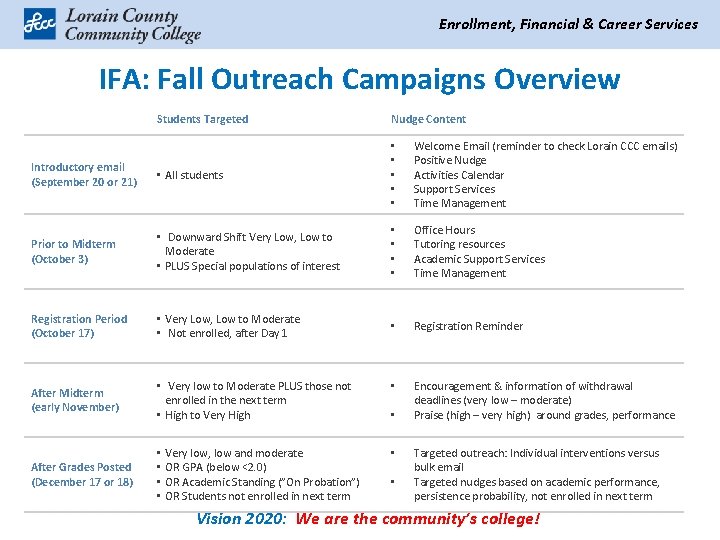 Lorain County Community College

Enrollment, Financial & Career Services

IFA: Fall Outreach Campaigns Overview

| | Students Targeted | Nudge Content |
|---|---|---|
| Introductory email (September 20 or 21) | ▪ All students | ▪ Welcome Email (reminder to check Lorain CCC emails) ▪ Positive Nudge ▪ Activities Calendar ▪ Support Services ▪ Time Management |
| Prior to Midterm (October 3) | ▪ Downward Shift Very Low, Low to Moderate ▪ PLUS Special populations of interest | ▪ Office Hours ▪ Tutoring resources ▪ Academic Support Services ▪ Time Management |
| Registration Period (October 17) | ▪ Very Low, Low to Moderate ▪ Not enrolled, after Day 1 | ▪ Registration Reminder |
| After Midterm (early November) | ▪ Very low to Moderate PLUS those not enrolled in the next term ▪ High to Very High | ▪ Encouragement & information of withdrawal deadlines (very low – moderate) ▪ Praise (high – very high) around grades, performance |
| After Grades Posted (December 17 or 18) | ▪ Very low, low and moderate ▪ OR GPA (below <2.0) ▪ OR Academic Standing ("On Probation") ▪ OR Students not enrolled in next term | ▪ Targeted outreach: Individual interventions versus bulk email ▪ Targeted nudges based on academic performance, persistence probability, not enrolled in next term |

Vision 2020: We are the community's college!